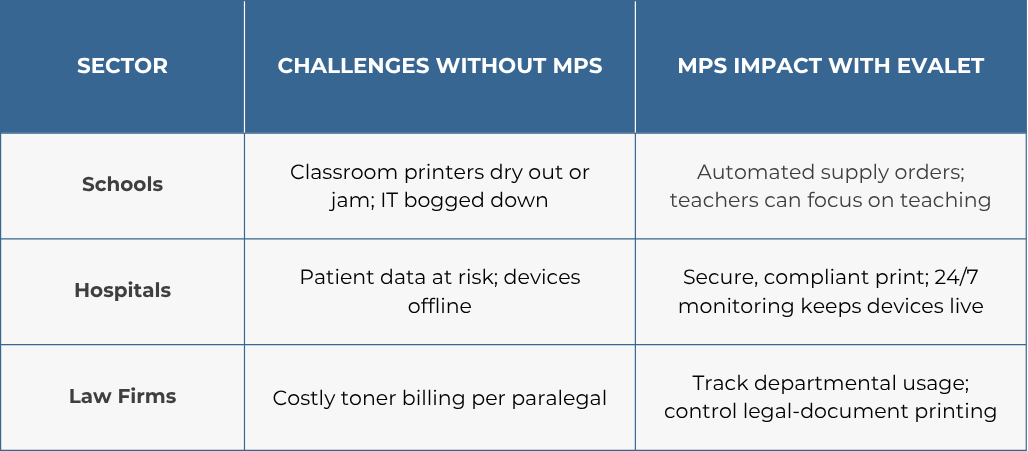 | SECTOR | CHALLENGES WITHOUT MPS | MPS IMPACT WITH EVALET |
|---|---|---|
| Schools | Classroom printers dry out or jam; IT bogged down | Automated supply orders; teachers can focus on teaching |
| Hospitals | Patient data at risk; devices offline | Secure, compliant print; 24/7 monitoring keeps devices live |
| Law Firms | Costly toner billing per paralegal | Track departmental usage; control legal-document printing |